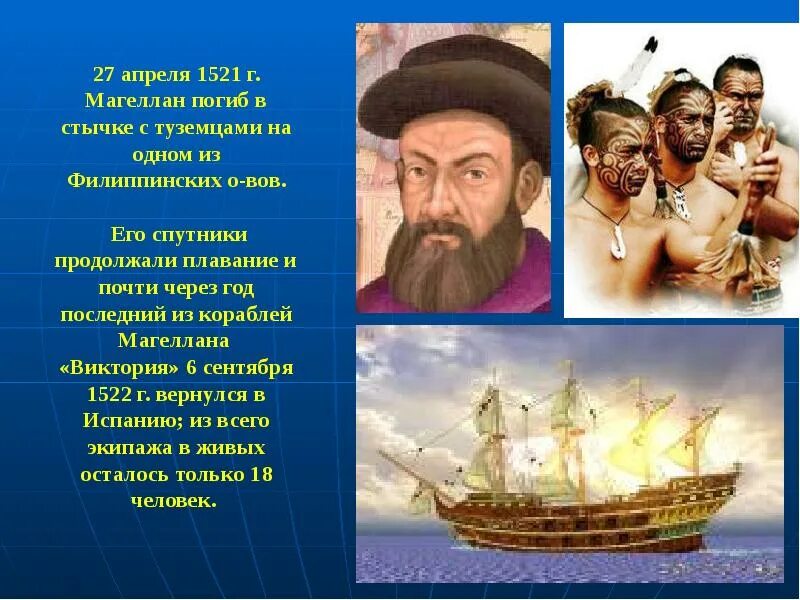 27 апреля 1521 г. Магеллан погиб в стычке с туземцами на одном из Филиппинских о-вов.

Его спутники продолжали плавание и почти через год последний из кораблей Магеллана «Виктория» 6 сентября 1522 г. вернулся в Испанию; из всего экипажа в живых осталось только 18 человек.